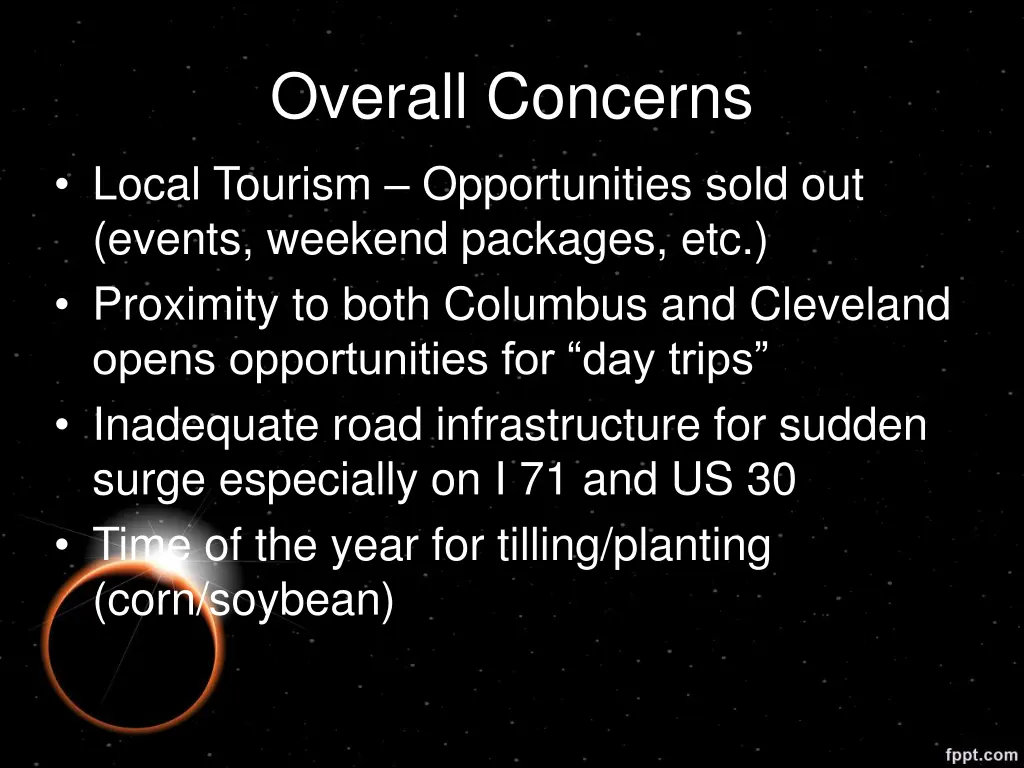 Overall Concerns

• Local Tourism – Opportunities sold out (events, weekend packages, etc.)
• Proximity to both Columbus and Cleveland opens opportunities for “day trips”
• Inadequate road infrastructure for sudden surge especially on I 71 and US 30
• Time of the year for tilling/planting (corn/soybean)

fppt.com